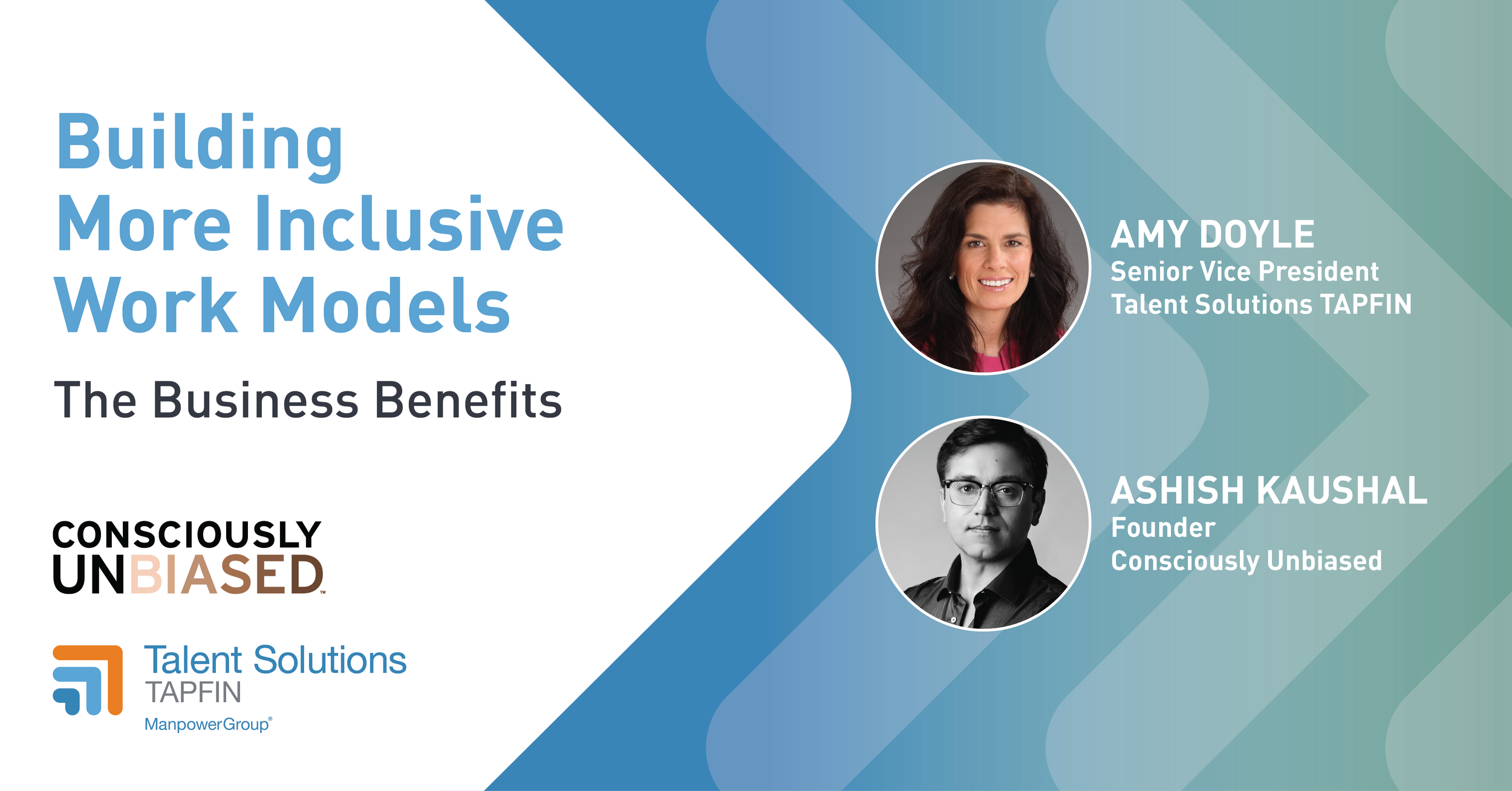 Building More Inclusive Work Models

The Business Benefits

CONSCIOUSLY UNBIASED™

Talent Solutions
TAPFIN
ManpowerGroup®

AMY DOYLE
Senior Vice President
Talent Solutions TAPFIN

ASHISH KAUSHAL
Founder
Consciously Unbiased